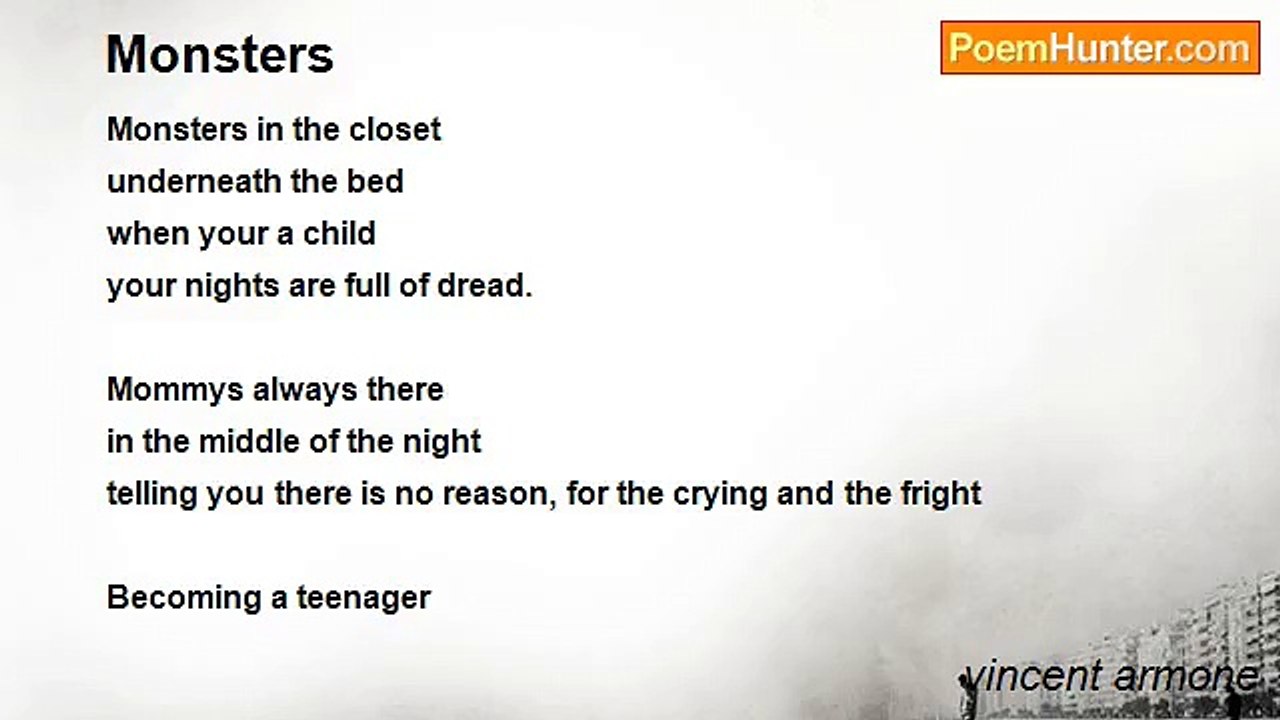 Monsters

PoemHunter.com

Monsters in the closet
underneath the bed
when your a child
your nights are full of dread.

Mommys always there
in the middle of the night
telling you there is no reason, for the crying and the fright

Becoming a teenager

vincent armone